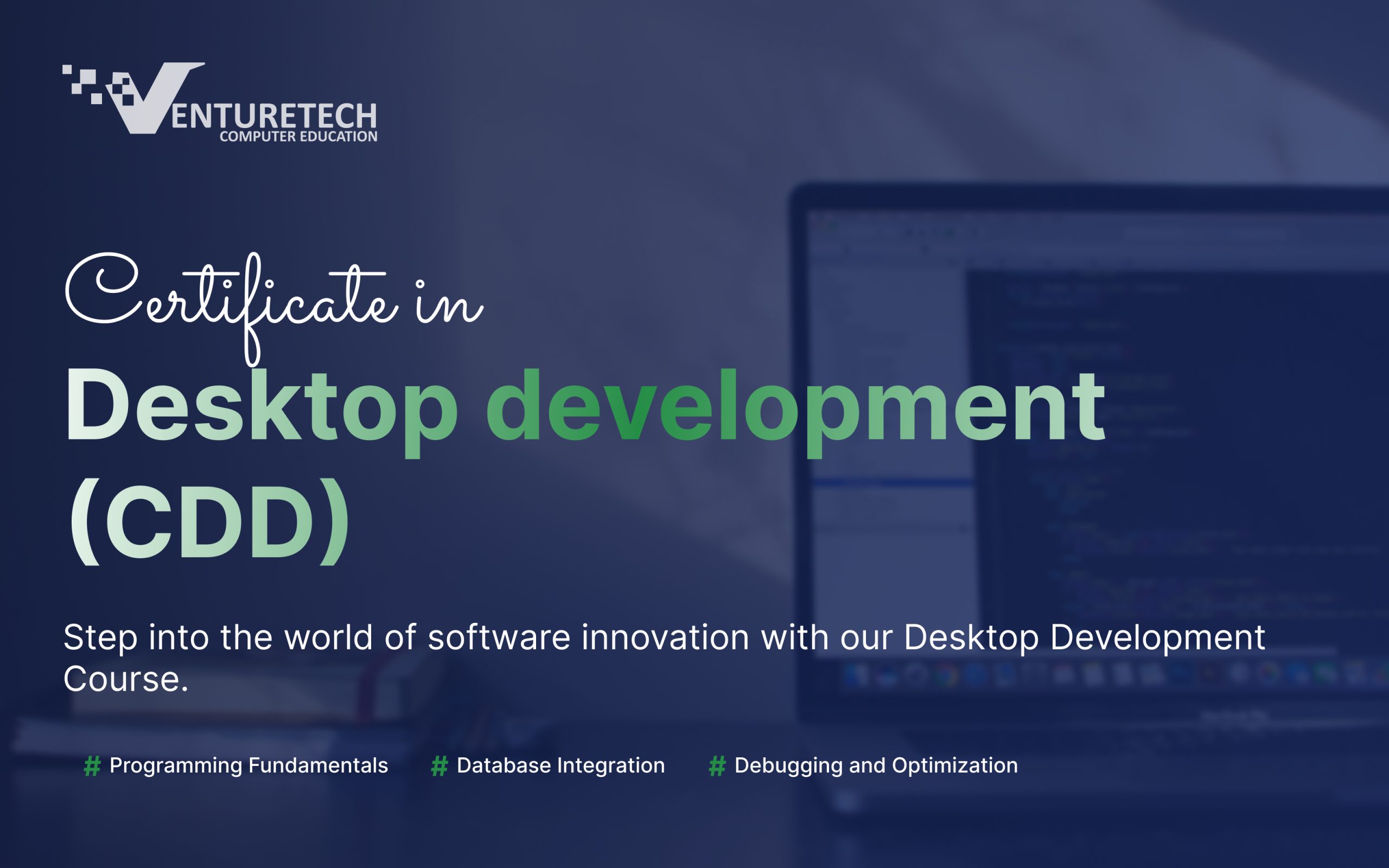 VENTURETECH
COMPUTER EDUCATION

Certificate in
Desktop development (CDD)

Step into the world of software innovation with our Desktop Development Course.

# Programming Fundamentals # Database Integration # Debugging and Optimization